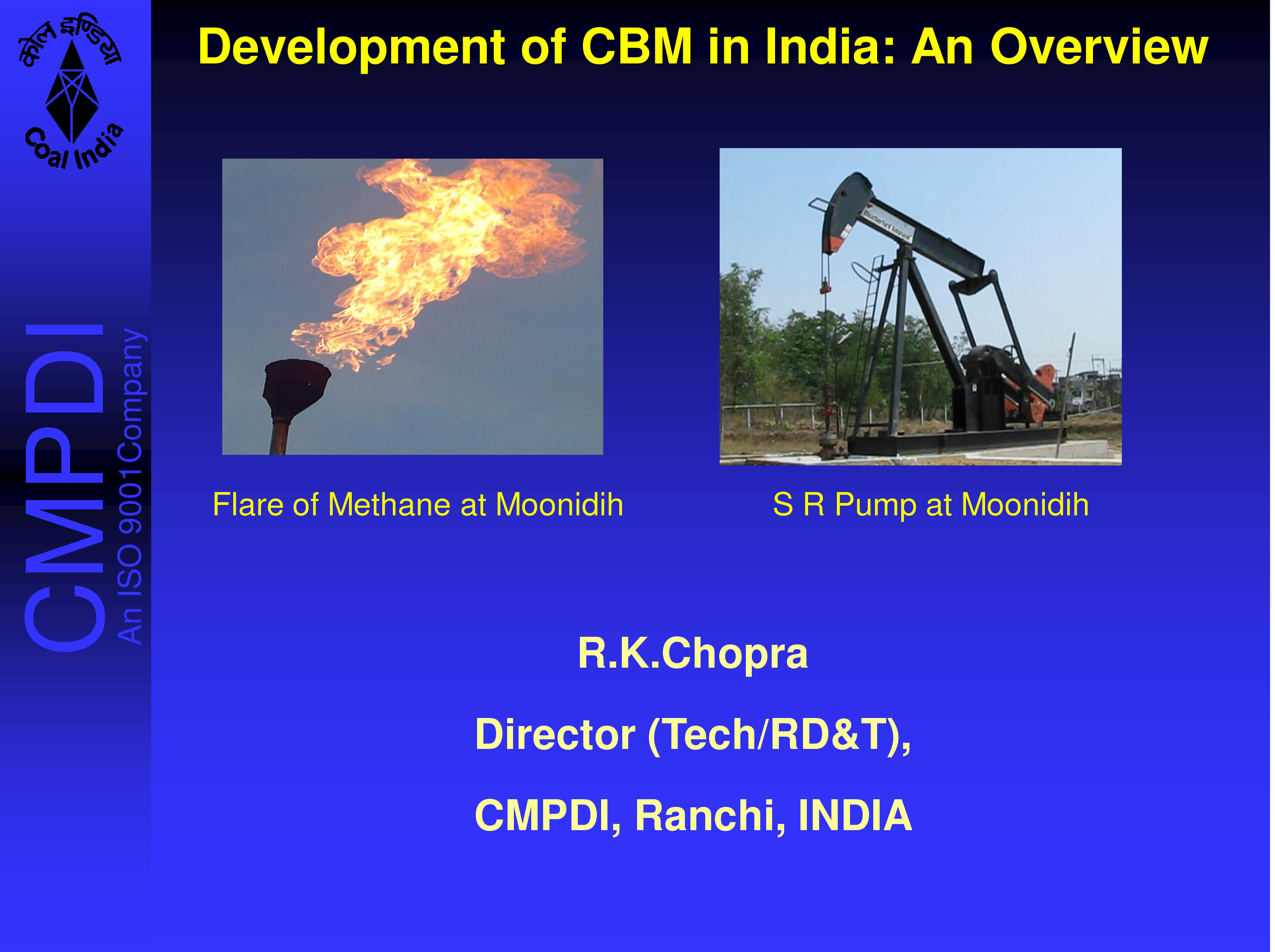 कोल इण्डिया
Coal India

CMPDI
An ISO 9001Company

Development of CBM in India: An Overview

Flare of Methane at Moonidih

S R Pump at Moonidih

R.K.Chopra

Director (Tech/RD&T),

CMPDI, Ranchi, INDIA